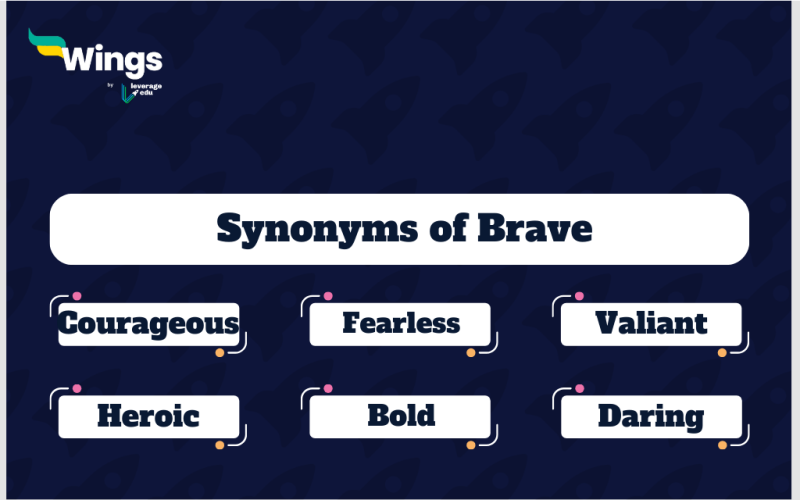 Wings
by leverage edu

Synonyms of Brave

Courageous
Fearless
Valiant
Heroic
Bold
Daring